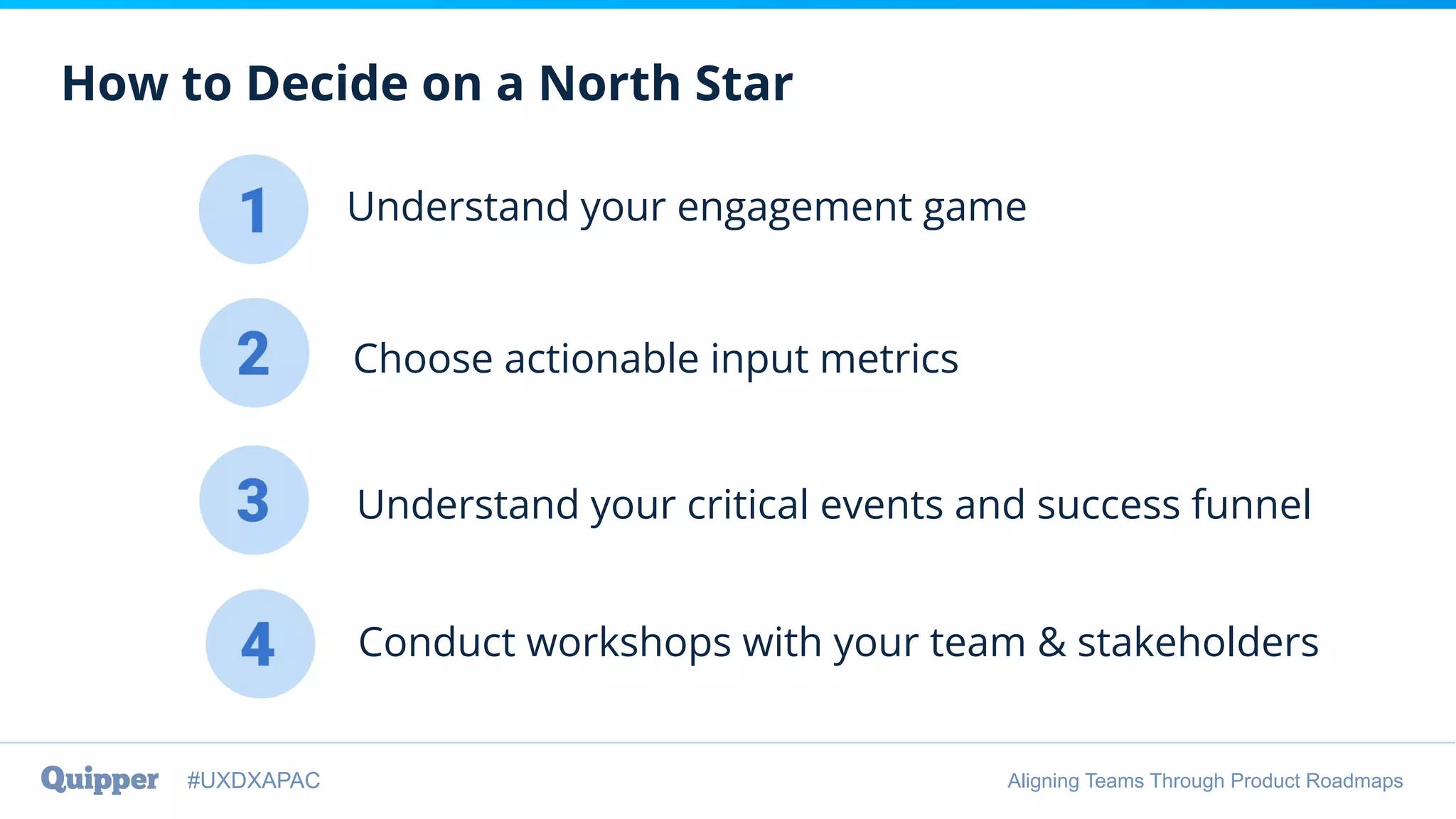 How to Decide on a North Star

1 Understand your engagement game

2 Choose actionable input metrics

3 Understand your critical events and success funnel

4 Conduct workshops with your team & stakeholders

Quipper #UXDXAPAC

Aligning Teams Through Product Roadmaps